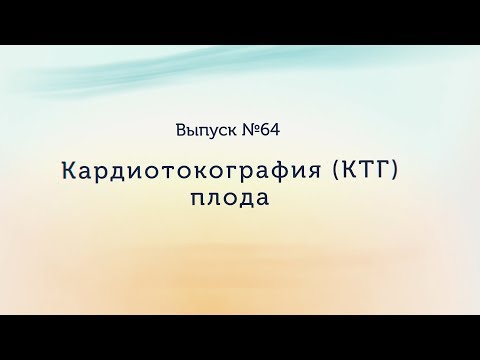 Выпуск №64

Кардиотокография (КТГ) плода